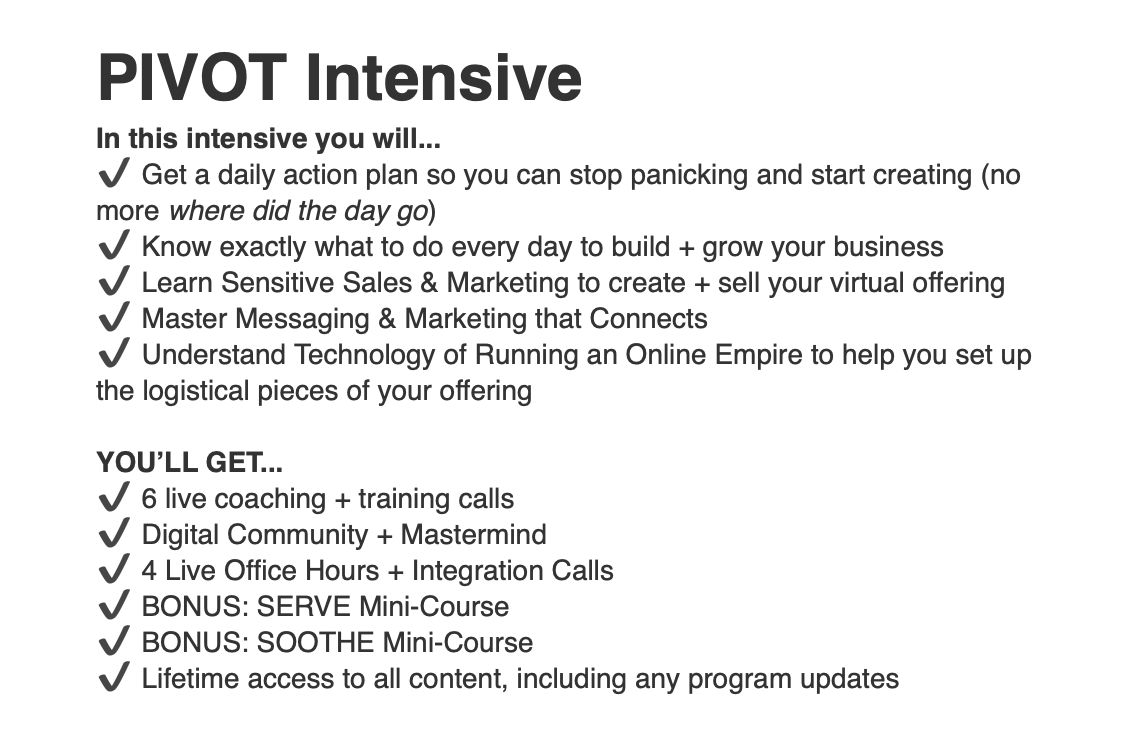 PIVOT Intensive

In this intensive you will...
✔ Get a daily action plan so you can stop panicking and start creating (no more where did the day go)
✔ Know exactly what to do every day to build + grow your business
✔ Learn Sensitive Sales & Marketing to create + sell your virtual offering
✔ Master Messaging & Marketing that Connects
✔ Understand Technology of Running an Online Empire to help you set up the logistical pieces of your offering

YOU'LL GET...
✔ 6 live coaching + training calls
✔ Digital Community + Mastermind
✔ 4 Live Office Hours + Integration Calls
✔ BONUS: SERVE Mini-Course
✔ BONUS: SOOTHE Mini-Course
✔ Lifetime access to all content, including any program updates